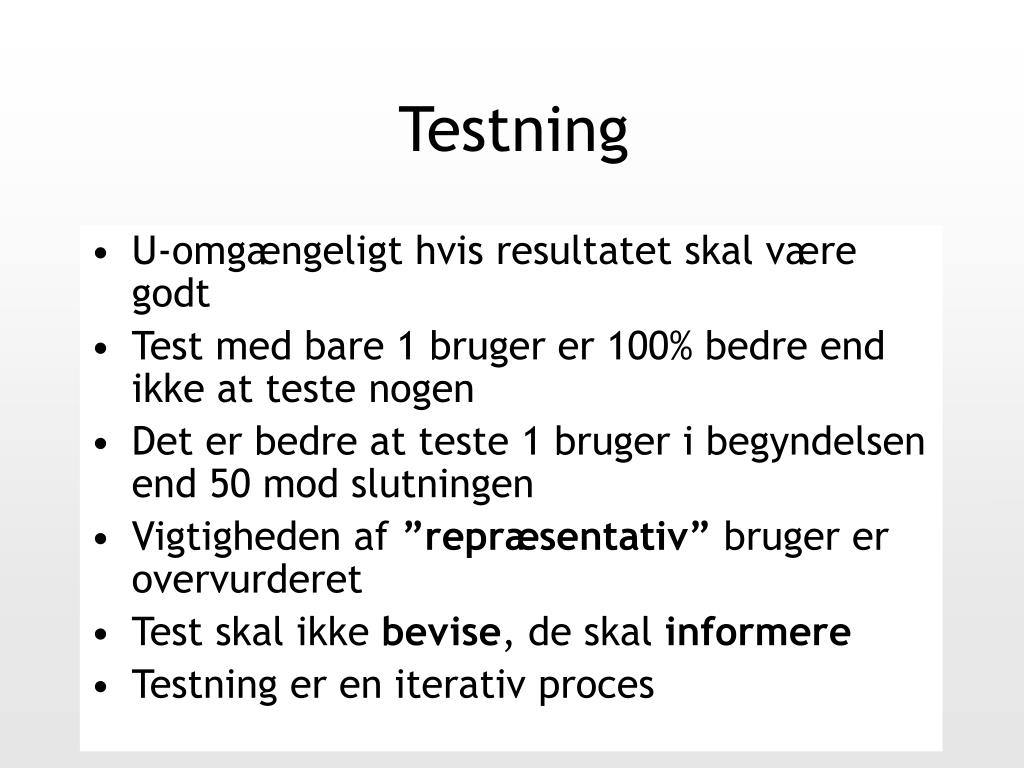 Testning

• U-omgængeligt hvis resultatet skal være godt
• Test med bare 1 bruger er 100% bedre end ikke at teste nogen
• Det er bedre at teste 1 bruger i begyndelsen end 50 mod slutningen
• Vigtigheden af ”repræsentativ” bruger er overvurderet
• Test skal ikke bevise, de skal informere
• Testning er en iterativ proces